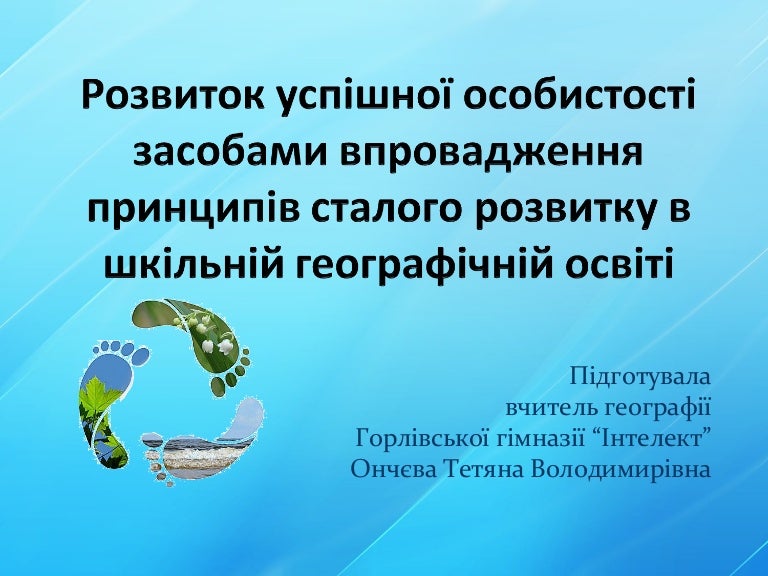 Розвиток успішної особистості засобами впровадження принципів сталого розвитку в шкільній географічній освіті

Підготувала
вчитель географії
Горлівської гімназії “Інтелект”
Ончєва Тетяна Володимирівна